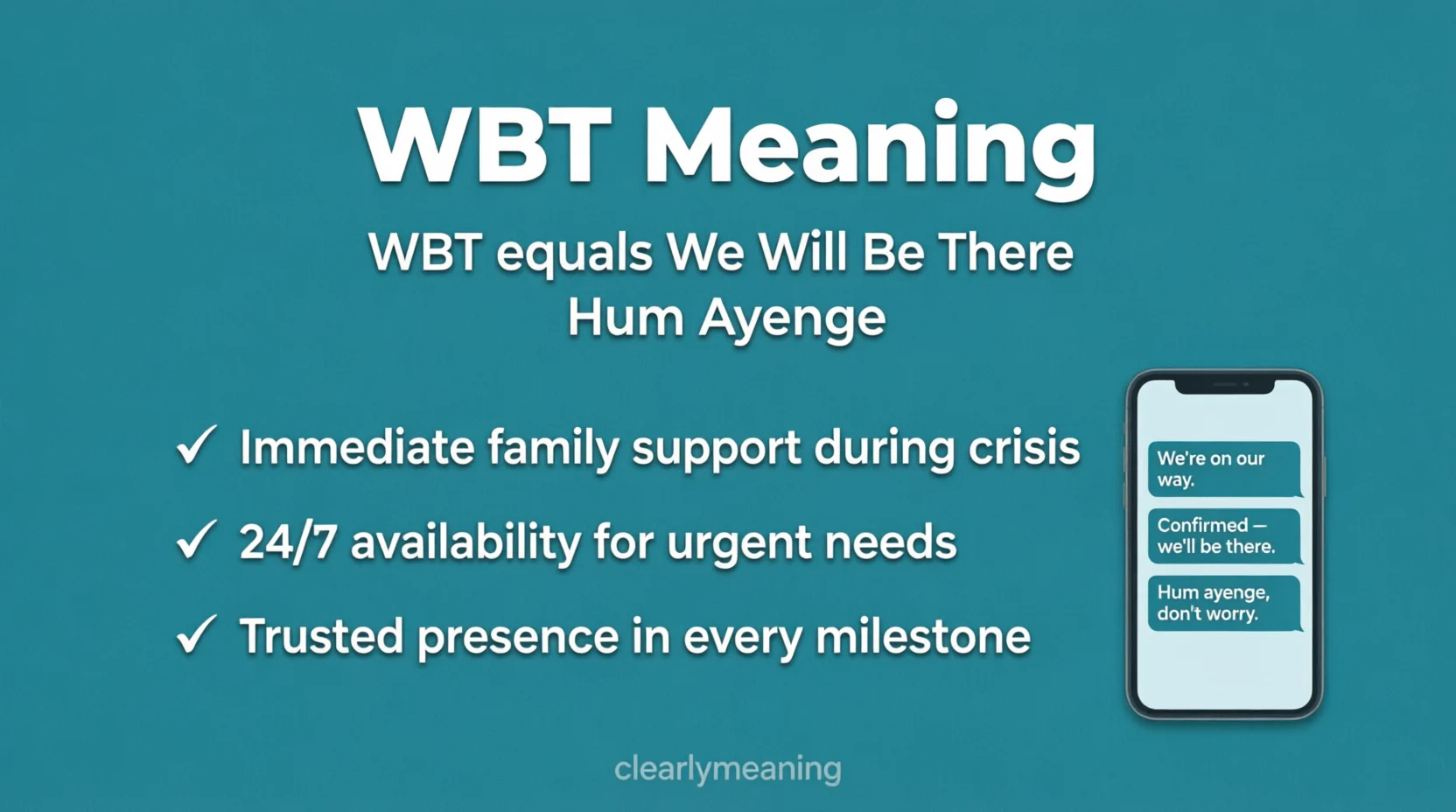 WBT Meaning

WBT equals We Will Be There
Hum Ayenge

✓ Immediate family support during crisis

✓ 24/7 availability for urgent needs

✓ Trusted presence in every milestone

We're on our way.

Confirmed — we'll be there.

Hum ayenge, don't worry.

clearlymeaning